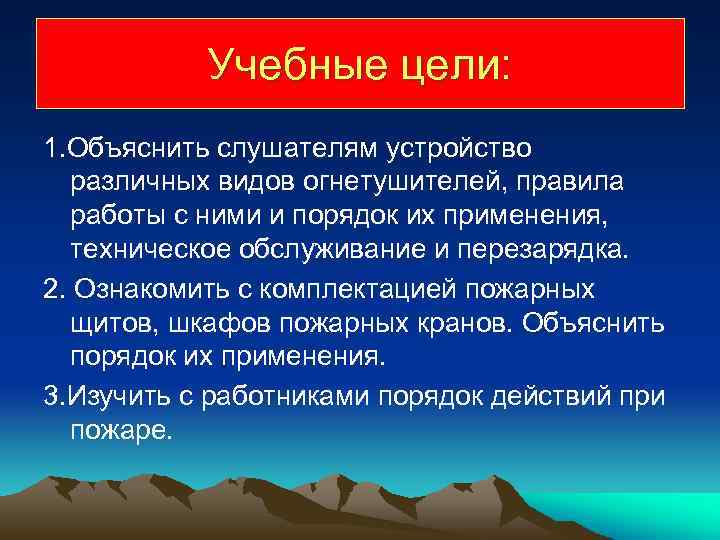 Учебные цели:

1.Объяснить слушателям устройство различных видов огнетушителей, правила работы с ними и порядок их применения, техническое обслуживание и перезарядка.

2. Ознакомить с комплектацией пожарных щитов, шкафов пожарных кранов. Объяснить порядок их применения.

3.Изучить с работниками порядок действий при пожаре.